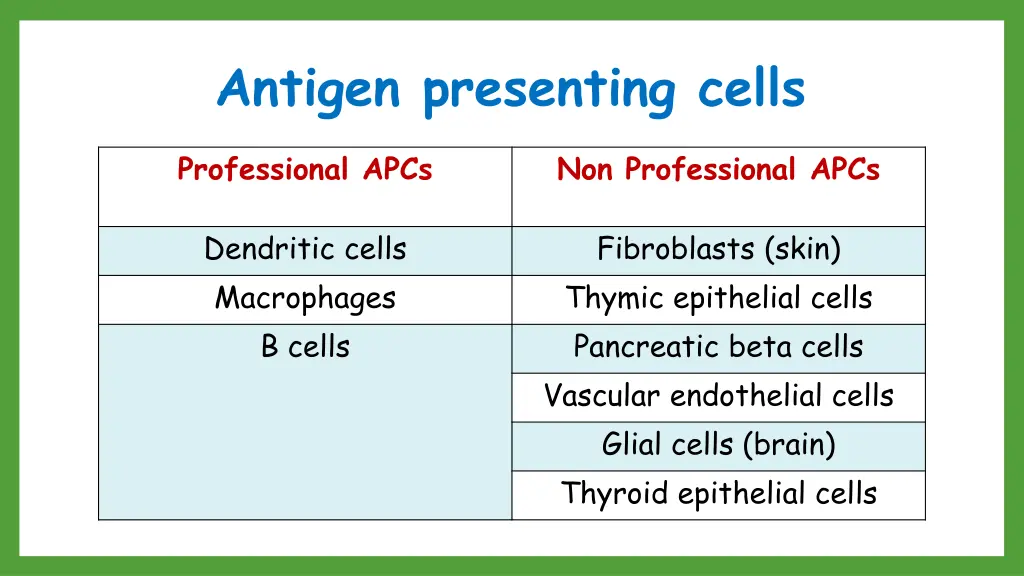 Antigen presenting cells

| Professional APCs | Non Professional APCs |
|---|---|
| Dendritic cells | Fibroblasts (skin) |
| Macrophages | Thymic epithelial cells |
| B cells | Pancreatic beta cells |
| | Vascular endothelial cells |
| | Glial cells (brain) |
| | Thyroid epithelial cells |